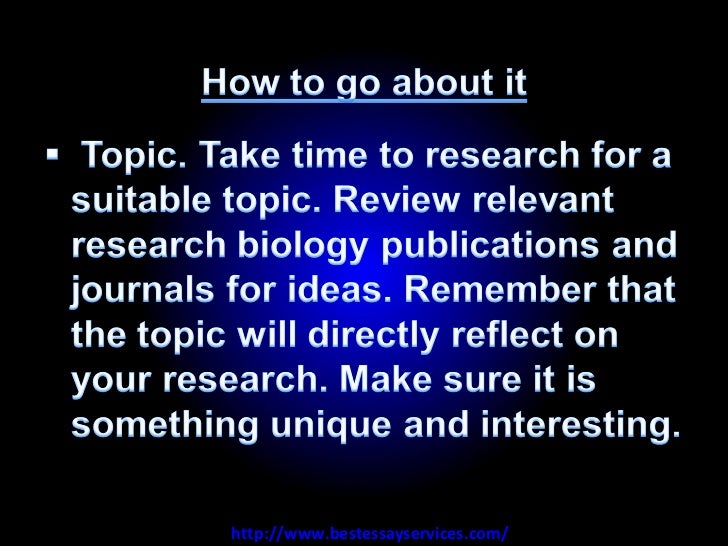 How to go about it

▪ Topic. Take time to research for a suitable topic. Review relevant research biology publications and journals for ideas. Remember that the topic will directly reflect on your research. Make sure it is something unique and interesting.

http://www.bestessayservices.com/